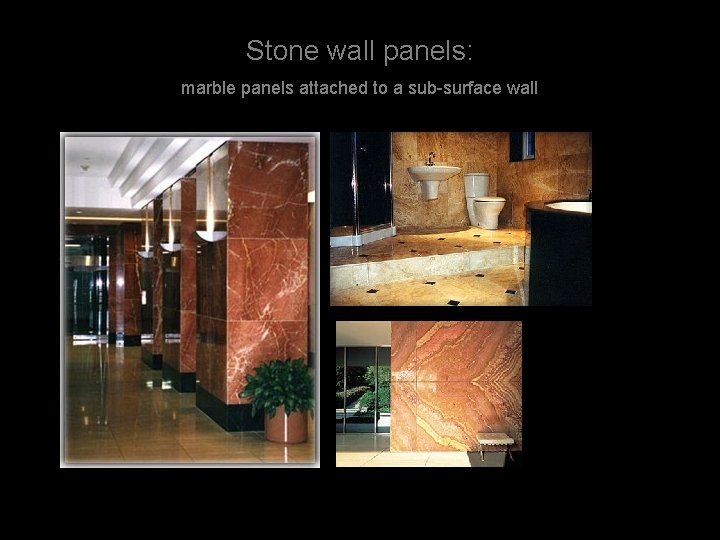 Stone wall panels:

marble panels attached to a sub-surface wall